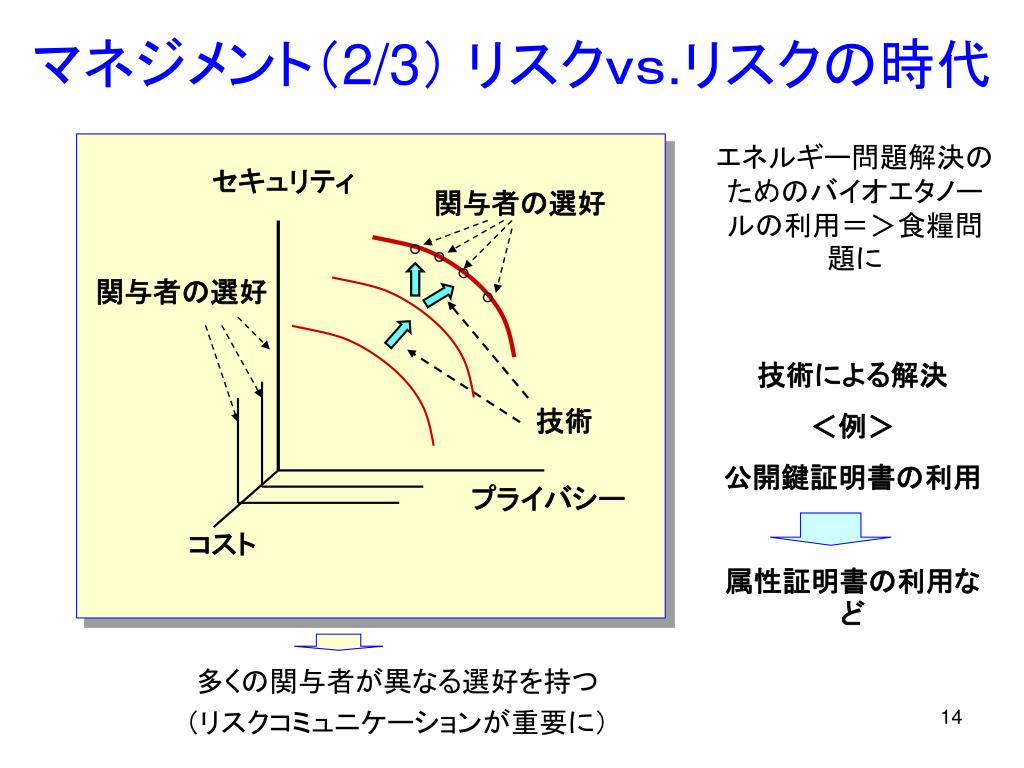 マネジメント（2/3） リスクvs.リスクの時代

セキュリティ

関与者の選好

関与者の選好

技術

プライバシー

コスト

エネルギー問題解決のためのバイオエタノールの利用＝＞食糧問題に

技術による解決

＜例＞

公開鍵証明書の利用

属性証明書の利用など

多くの関与者が異なる選好を持つ
（リスクコミュニケーションが重要に）

14